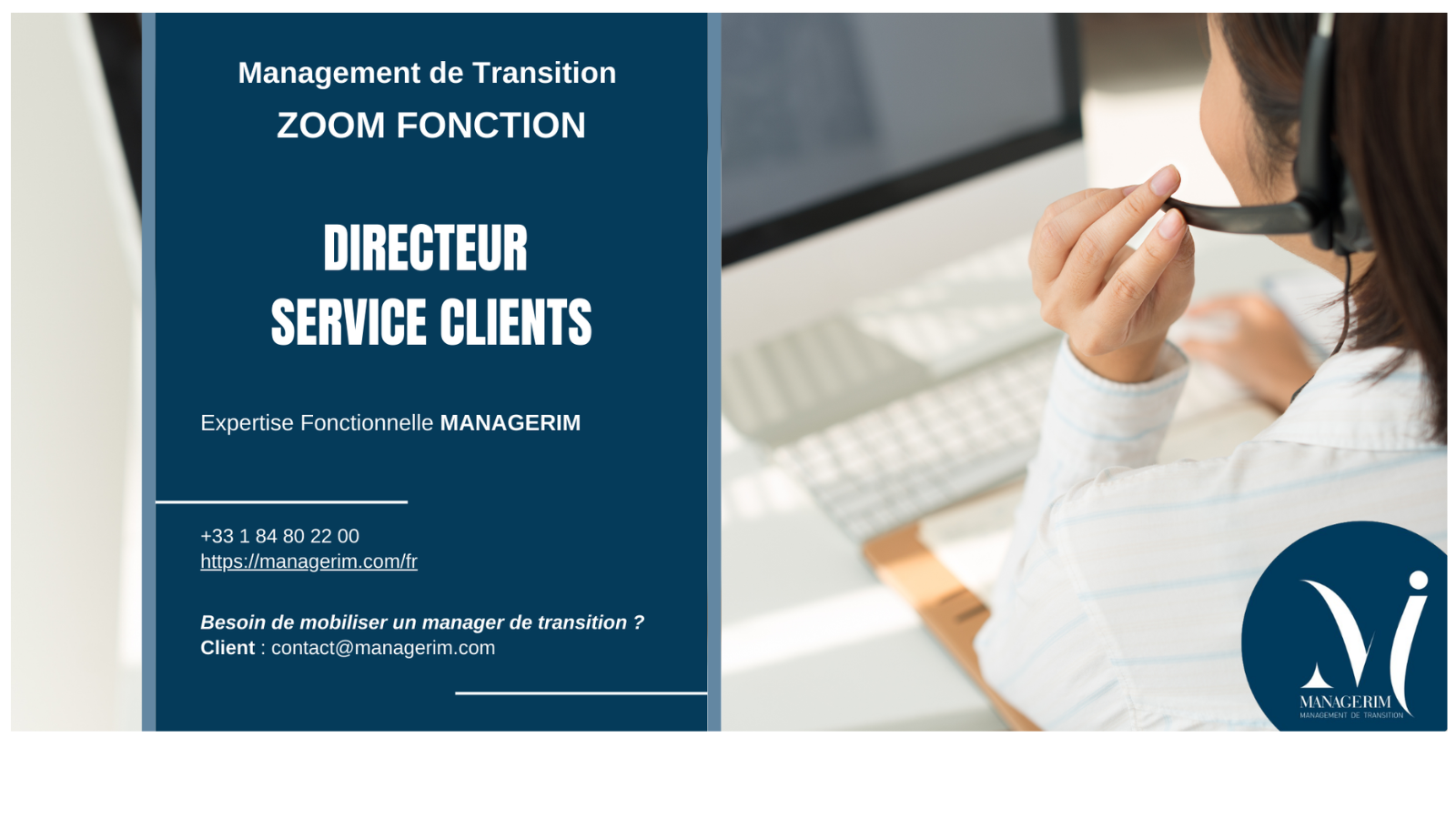 Management de Transition

ZOOM FONCTION

DIRECTEUR
SERVICE CLIENTS

Expertise Fonctionnelle MANAGERIM

+33 1 84 80 22 00
https://managerim.com/fr

Besoin de mobiliser un manager de transition ?
Client : contact@managerim.com

MANAGERIM
MANAGEMENT DE TRANSITION